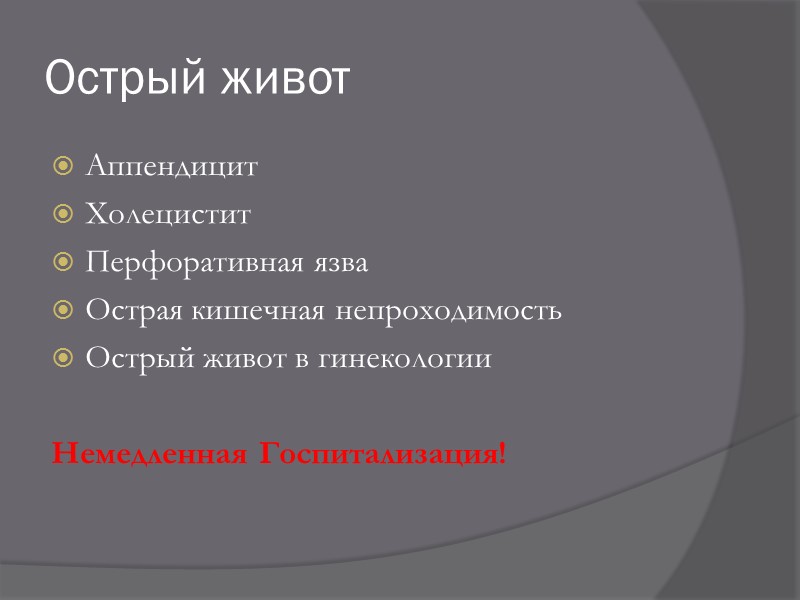 Острый живот

Аппендицит
Холецистит
Перфоративная язва
Острая кишечная непроходимость
Острый живот в гинекологии

Немедленная Госпитализация!